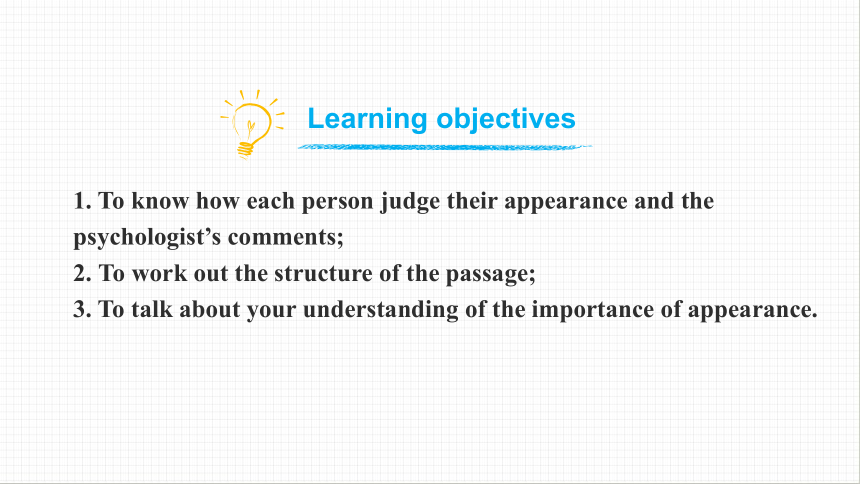 Learning objectives

1. To know how each person judge their appearance and the psychologist’s comments;
2. To work out the structure of the passage;
3. To talk about your understanding of the importance of appearance.